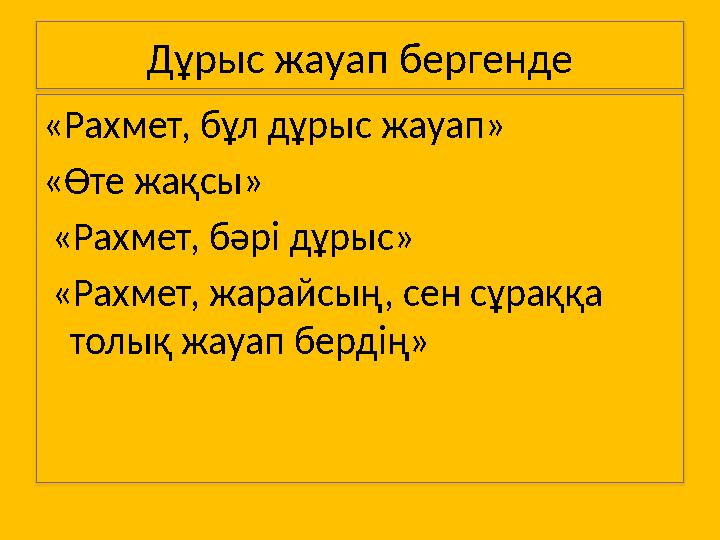 Дұрыс жауап бергенде

«Рахмет, бұл дұрыс жауап»

«Өте жақсы»

«Рахмет, бәрі дұрыс»

«Рахмет, жарайсың, сен сұраққа толық жауап бердің»